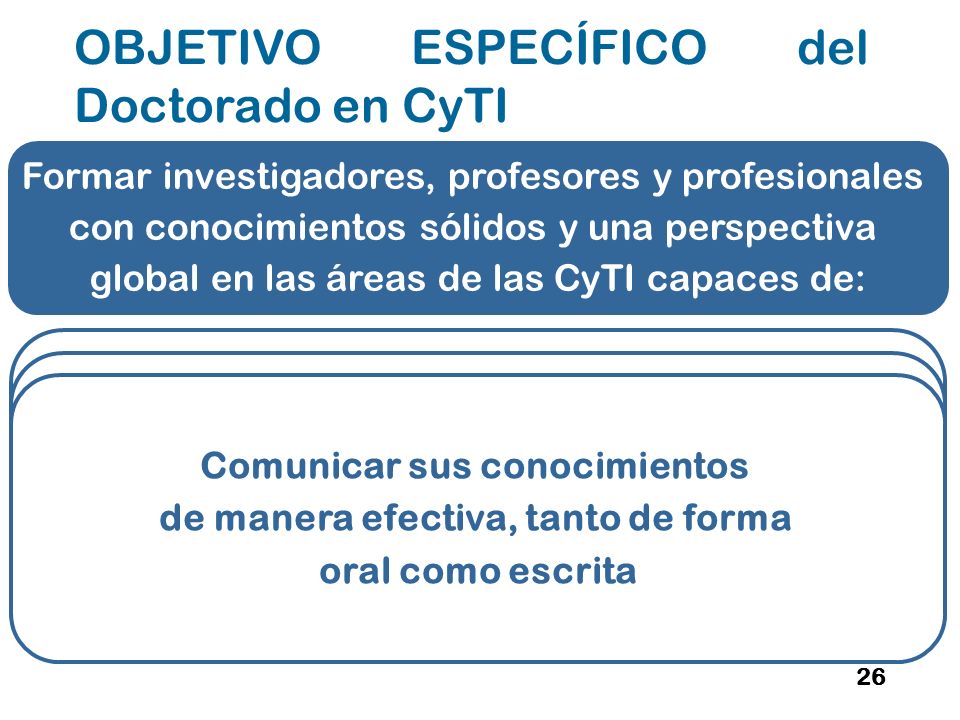 OBJETIVO ESPECÍFICO del Doctorado en CyTI

Formar investigadores, profesores y profesionales con conocimientos sólidos y una perspectiva global en las áreas de las CyTI capaces de:

Comunicar sus conocimientos de manera efectiva, tanto de forma oral como escrita

26